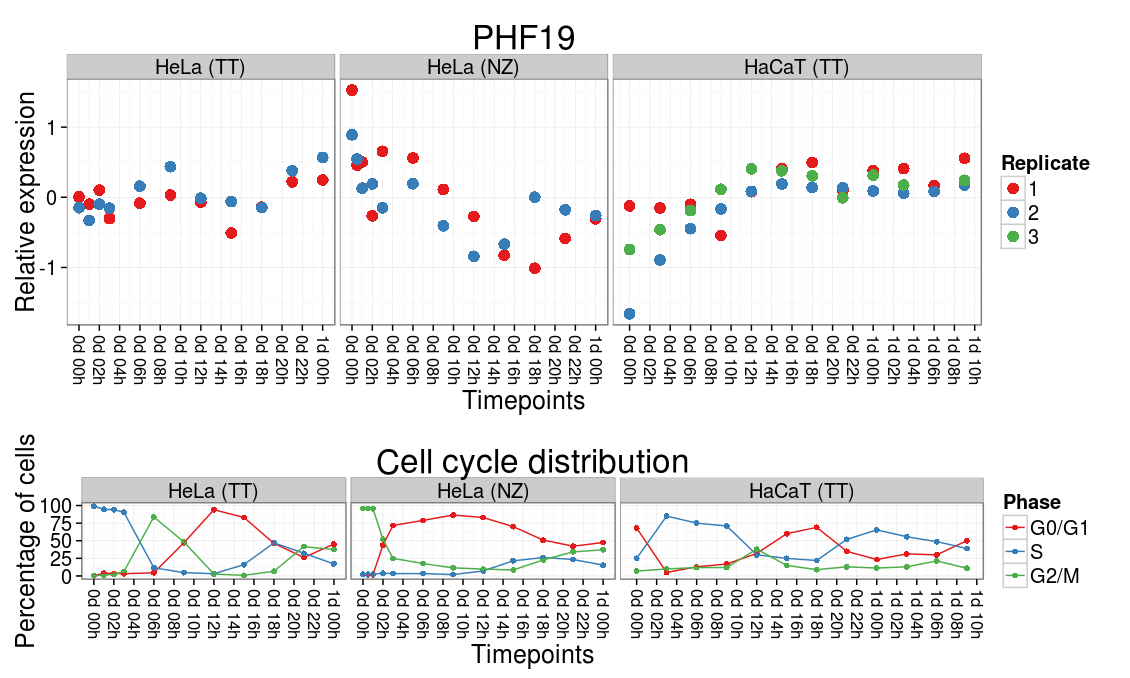 PHF19

HeLa (TT)

HeLa (NZ)

HaCaT (TT)

Relative expression

1

0

-1

0d 00h 0d 02h 0d 04h 0d 06h 0d 08h 0d 10h 0d 12h 0d 14h 0d 16h 0d 18h 0d 20h 0d 22h 1d 00h

0d 00h 0d 02h 0d 04h 0d 06h 0d 08h 0d 10h 0d 12h 0d 14h 0d 16h 0d 18h 0d 20h 0d 22h 1d 00h

0d 00h 0d 02h 0d 04h 0d 06h 0d 08h 0d 10h 0d 12h 0d 14h 0d 16h 0d 18h 0d 20h 0d 22h 1d 00h 1d 02h 1d 04h 1d 06h 1d 08h 1d 10h

Timepoints

Replicate
1
2
3

Cell cycle distribution

HeLa (TT)

HeLa (NZ)

HaCaT (TT)

Percentage of cells

100
75
50
25
0

0d 00h 0d 02h 0d 04h 0d 06h 0d 08h 0d 10h 0d 12h 0d 14h 0d 16h 0d 18h 0d 20h 0d 22h 1d 00h

0d 00h 0d 02h 0d 04h 0d 06h 0d 08h 0d 10h 0d 12h 0d 14h 0d 16h 0d 18h 0d 20h 0d 22h 1d 00h

0d 00h 0d 02h 0d 04h 0d 06h 0d 08h 0d 10h 0d 12h 0d 14h 0d 16h 0d 18h 0d 20h 0d 22h 1d 00h 1d 02h 1d 04h 1d 06h 1d 08h 1d 10h

Timepoints

Phase
G0/G1
S
G2/M